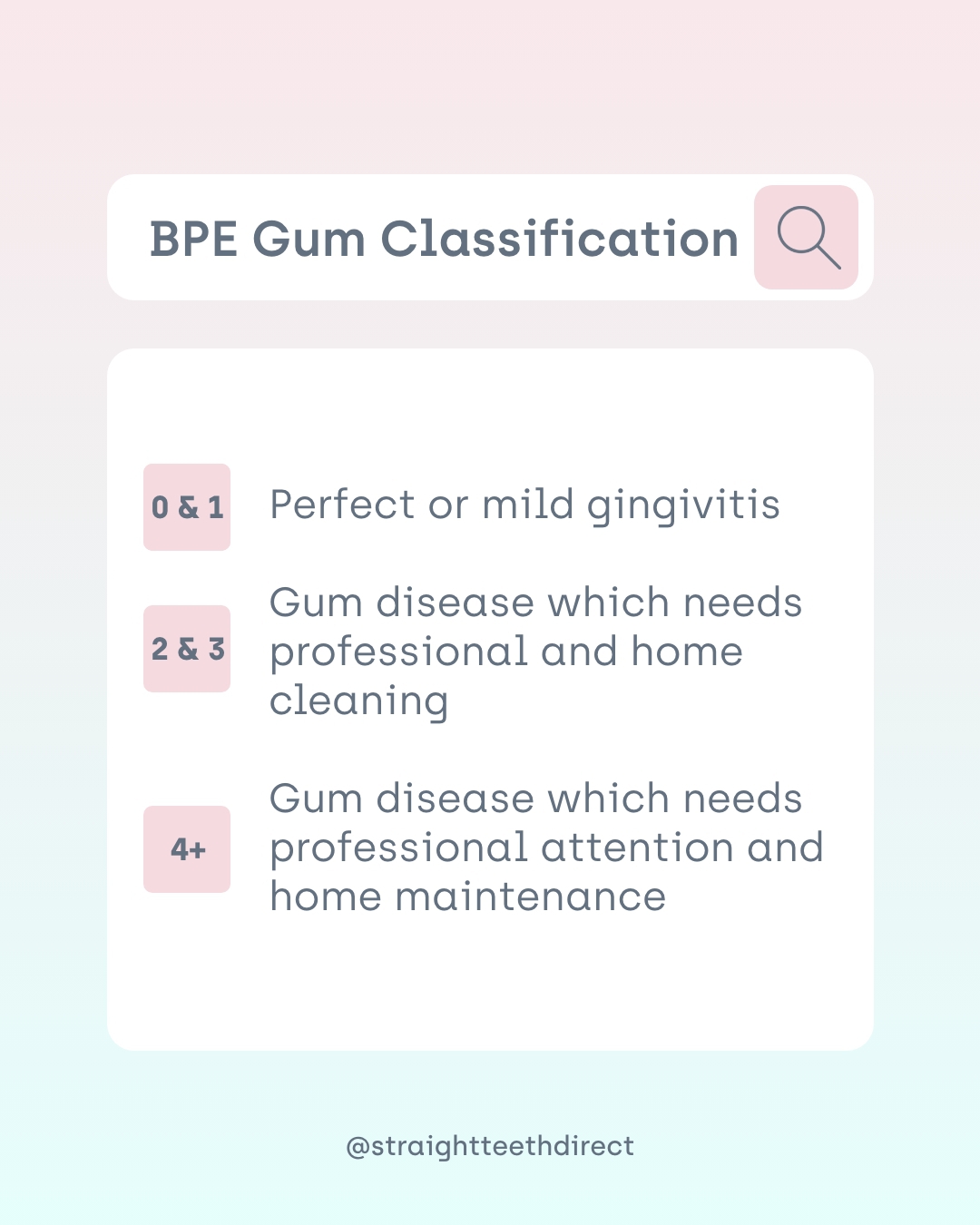 BPE Gum Classification

0 & 1 Perfect or mild gingivitis

2 & 3 Gum disease which needs professional and home cleaning

4+ Gum disease which needs professional attention and home maintenance

@straightteethdirect